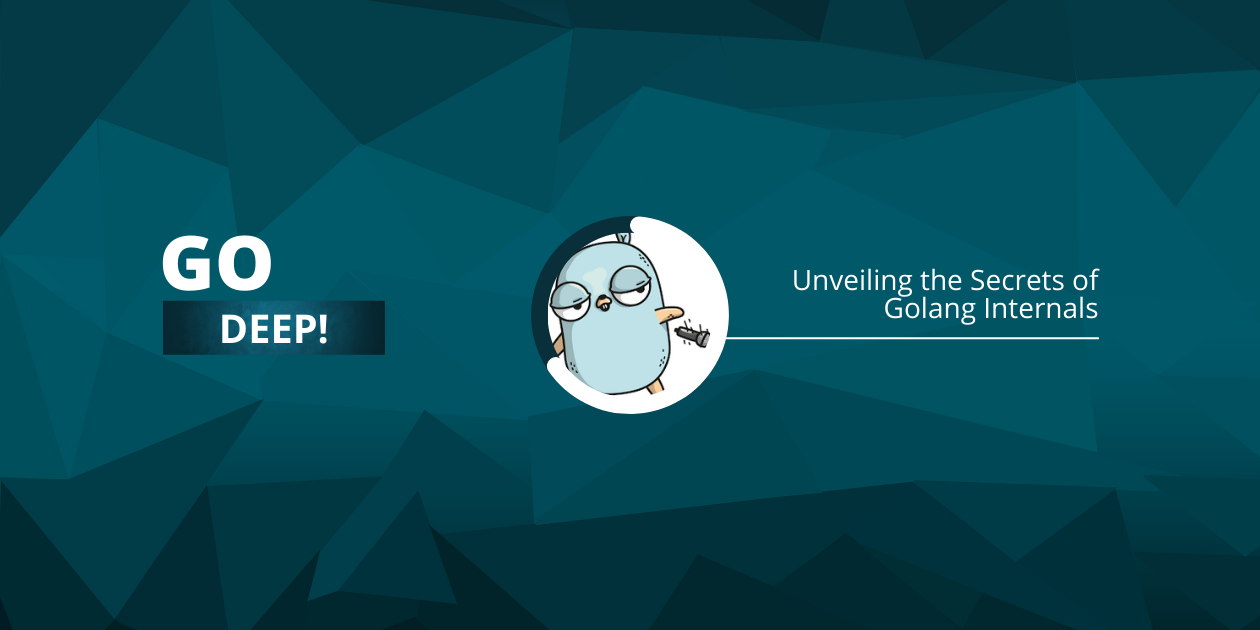 GO
DEEP!

Unveiling the Secrets of Golang Internals